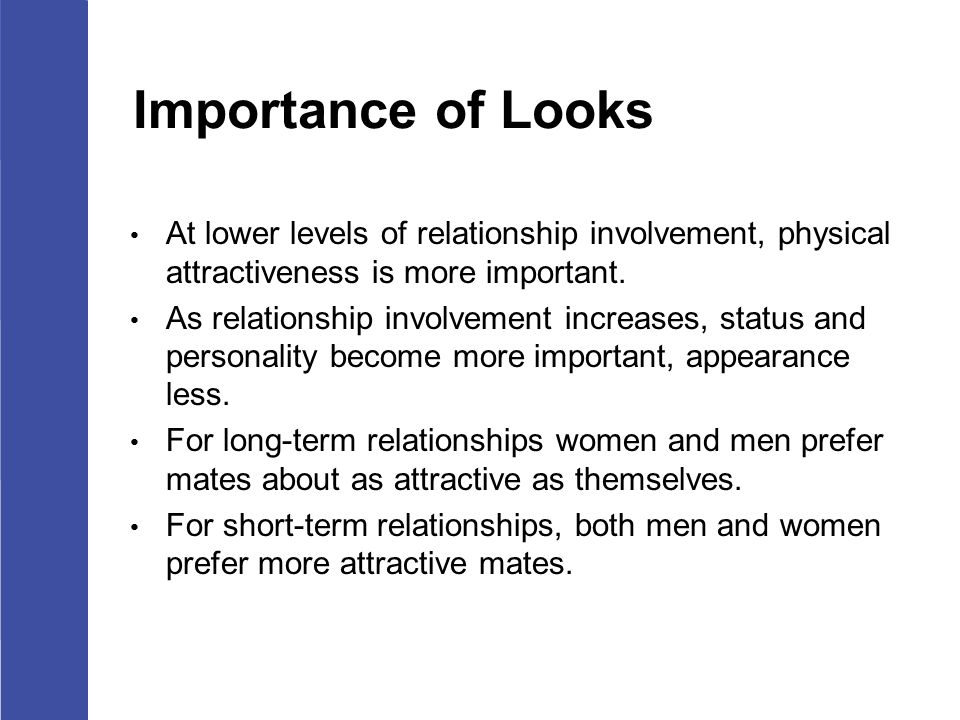 Importance of Looks

• At lower levels of relationship involvement, physical attractiveness is more important.

• As relationship involvement increases, status and personality become more important, appearance less.

• For long-term relationships women and men prefer mates about as attractive as themselves.

• For short-term relationships, both men and women prefer more attractive mates.